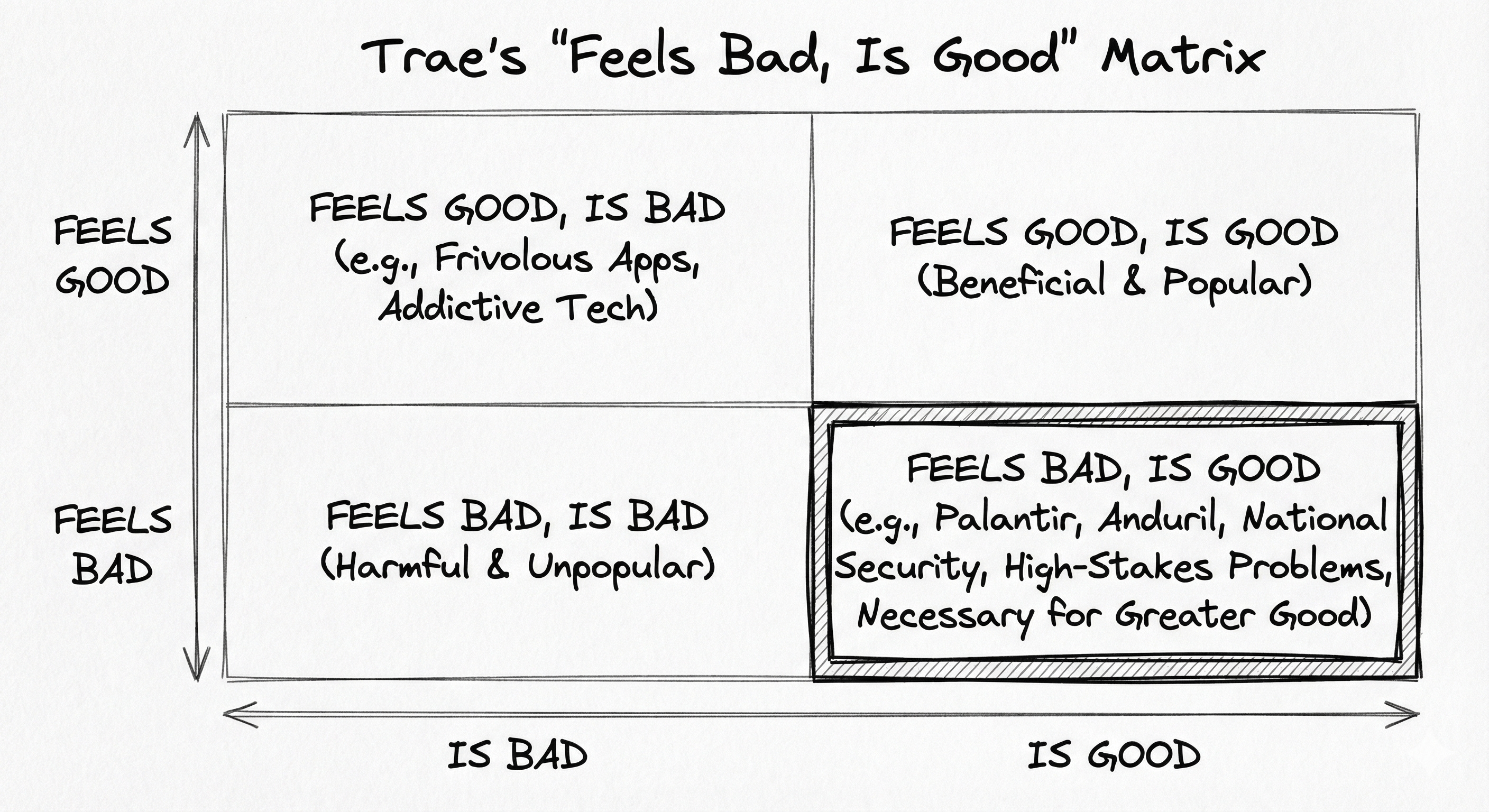 Trae's "Feels Bad, Is Good" Matrix

FEELS GOOD

FEELS GOOD, IS BAD (e.g., Frivolous Apps, Addictive Tech)

FEELS GOOD, IS GOOD (Beneficial & Popular)

FEELS BAD

FEELS BAD, IS BAD (Harmful & Unpopular)

FEELS BAD, IS GOOD (e.g., Palantir, Anduril, National Security, High-Stakes Problems, Necessary for Greater Good)

IS BAD

IS GOOD